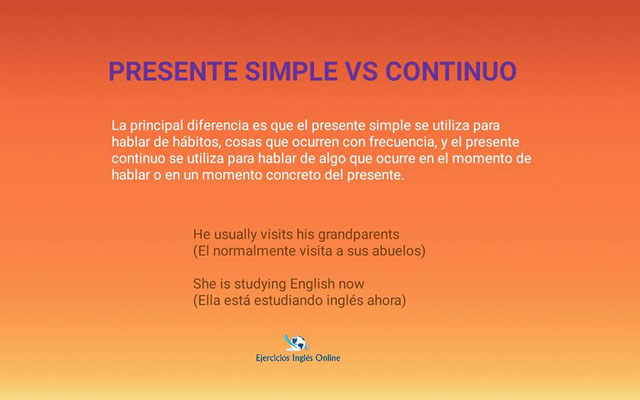 PRESENTE SIMPLE VS CONTINUO

La principal diferencia es que el presente simple se utiliza para hablar de hábitos, cosas que ocurren con frecuencia, y el presente continuo se utiliza para hablar de algo que ocurre en el momento de hablar o en un momento concreto del presente.

He usually visits his grandparents
(El normalmente visita a sus abuelos)

She is studying English now
(Ella está estudiando inglés ahora)

Ejercicios Inglés Online